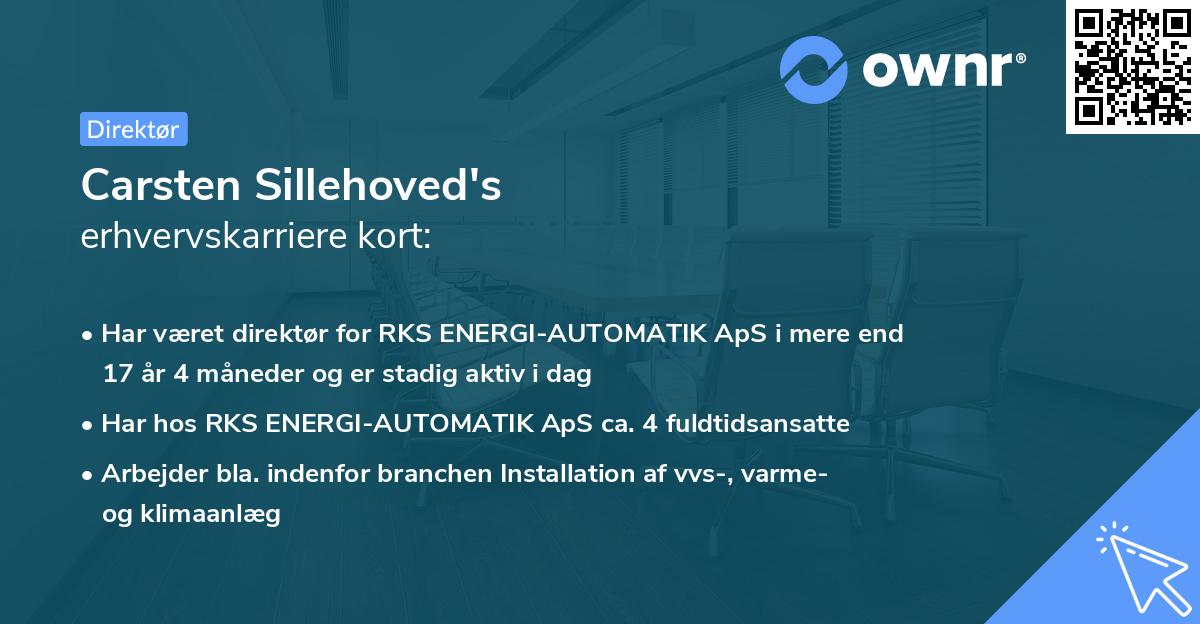 ownr®

Direktør

Carsten Sillehoved's
erhvervskarriere kort:

• Har været direktør for RKS ENERGI-AUTOMATIK ApS i mere end 17 år 4 måneder og er stadig aktiv i dag

• Har hos RKS ENERGI-AUTOMATIK ApS ca. 4 fuldtidsansatte

• Arbejder bla. indenfor branchen Installation af vvs-, varme- og klimaanlæg